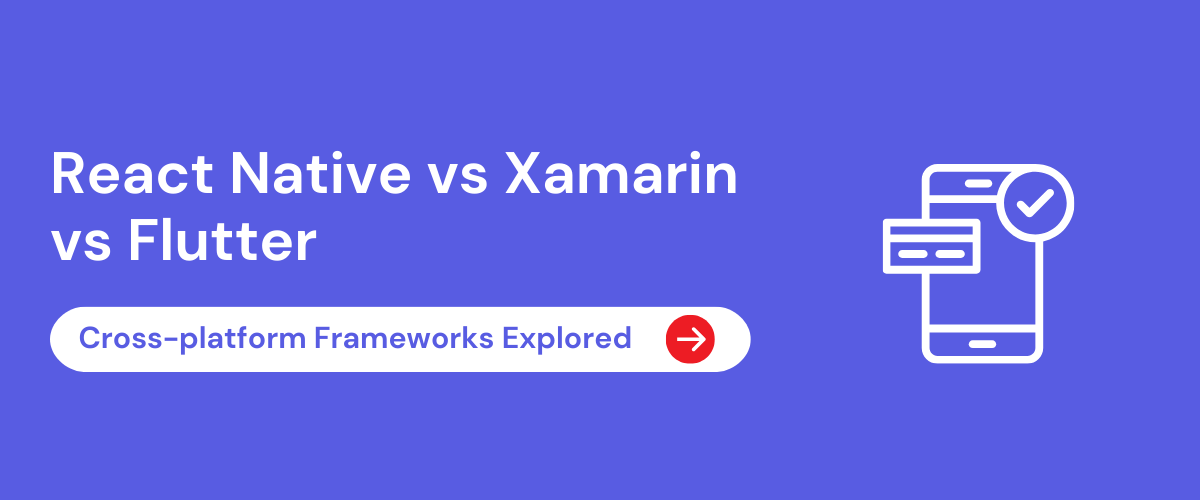 React Native vs Xamarin vs Flutter

Cross-platform Frameworks Explored